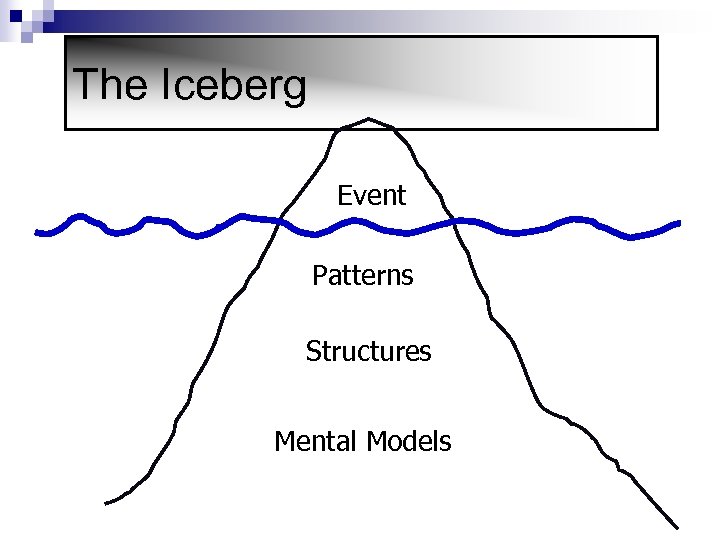 The Iceberg

Event

Patterns

Structures

Mental Models